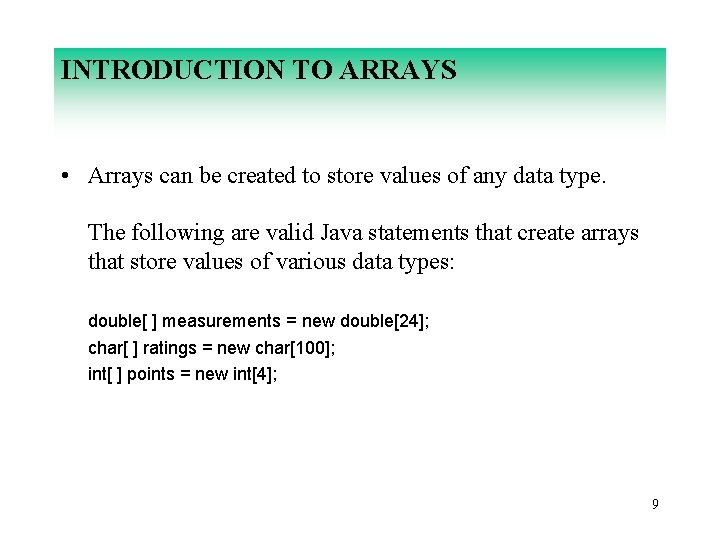 INTRODUCTION TO ARRAYS

• Arrays can be created to store values of any data type.

The following are valid Java statements that create arrays that store values of various data types:

double[ ] measurements = new double[24];
char[ ] ratings = new char[100];
int[ ] points = new int[4];

9